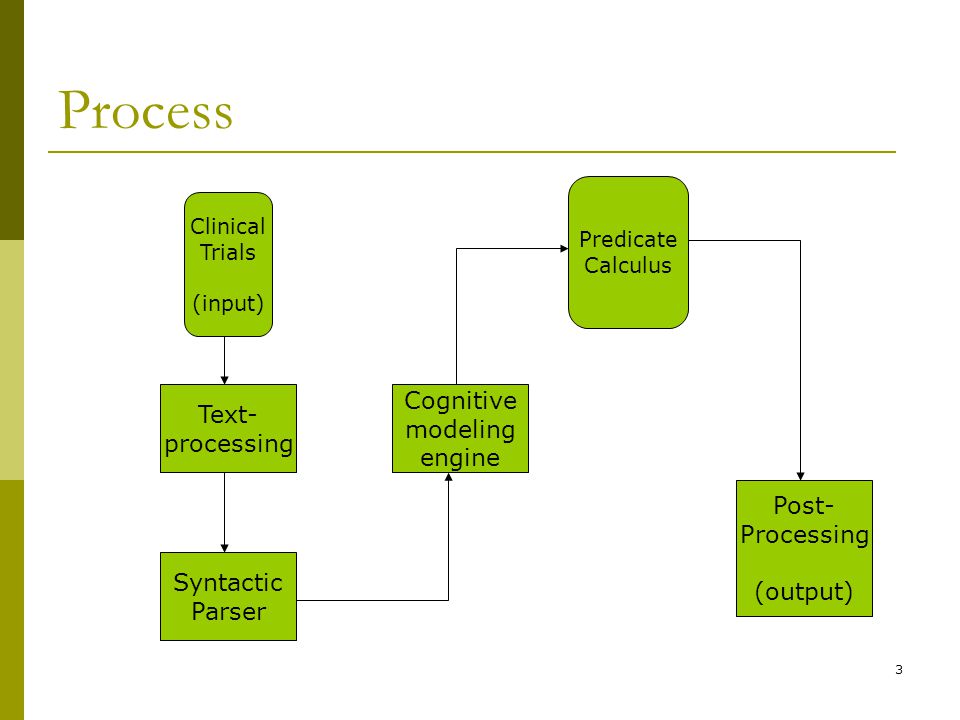 Process

Clinical Trials

(input)

Text-processing

Syntactic Parser

Cognitive modeling engine

Predicate Calculus

Post-Processing

(output)

3